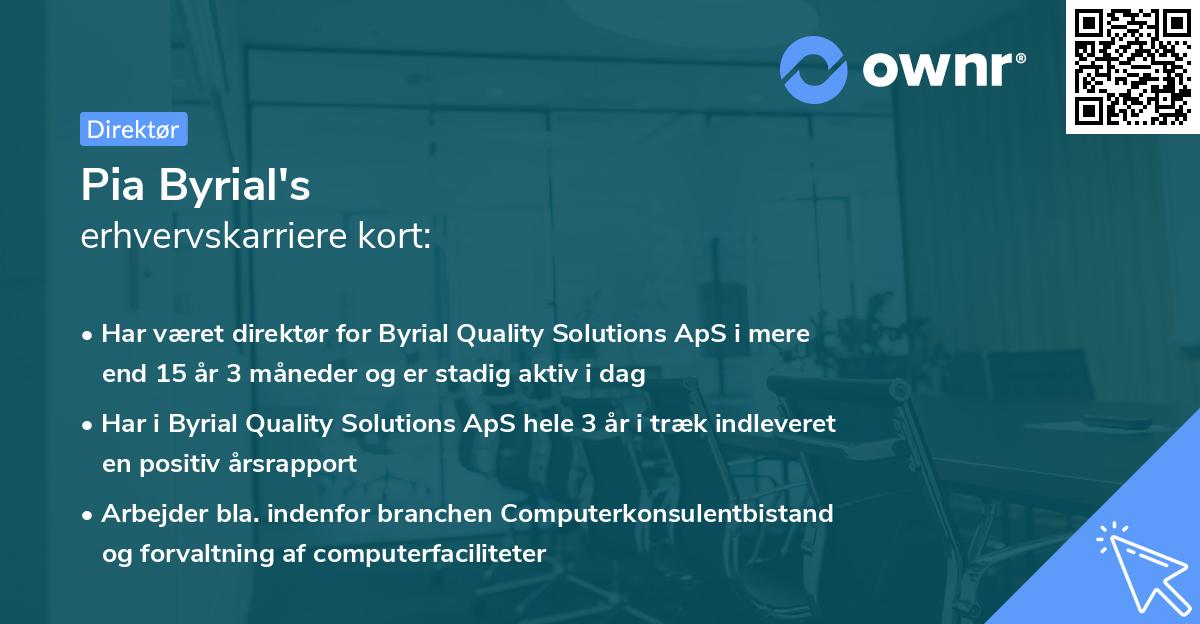 ownr®

Direktør

Pia Byrial's
erhvervskarriere kort:

• Har været direktør for Byrial Quality Solutions ApS i mere end 15 år 3 måneder og er stadig aktiv i dag

• Har i Byrial Quality Solutions ApS hele 3 år i træk indleveret en positiv årsrapport

• Arbejder bla. indenfor branchen Computerkonsulentbistand og forvaltning af computerfaciliteter